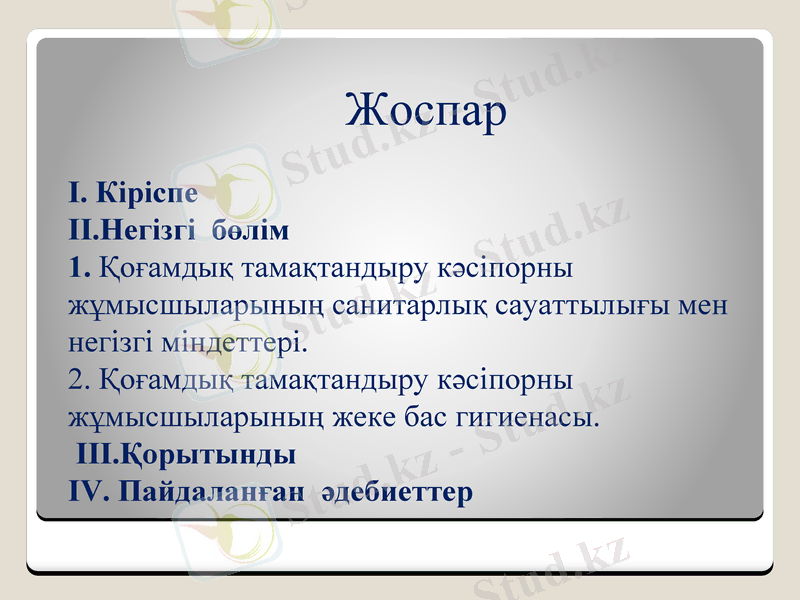 Жоспар

I. Кіріспе
II.Негізгі бөлім
1. Қоғамдық тамақтандыру кәсіпорны жұмысшыларының санитарлық сауаттылығы мен негізгі міндеттері.
2. Қоғамдық тамақтандыру кәсіпорны жұмысшыларының жеке бас гигиенасы.
III.Қорытынды
IV. Пайдаланған әдебиеттер

Stud.kz - Stud.kz